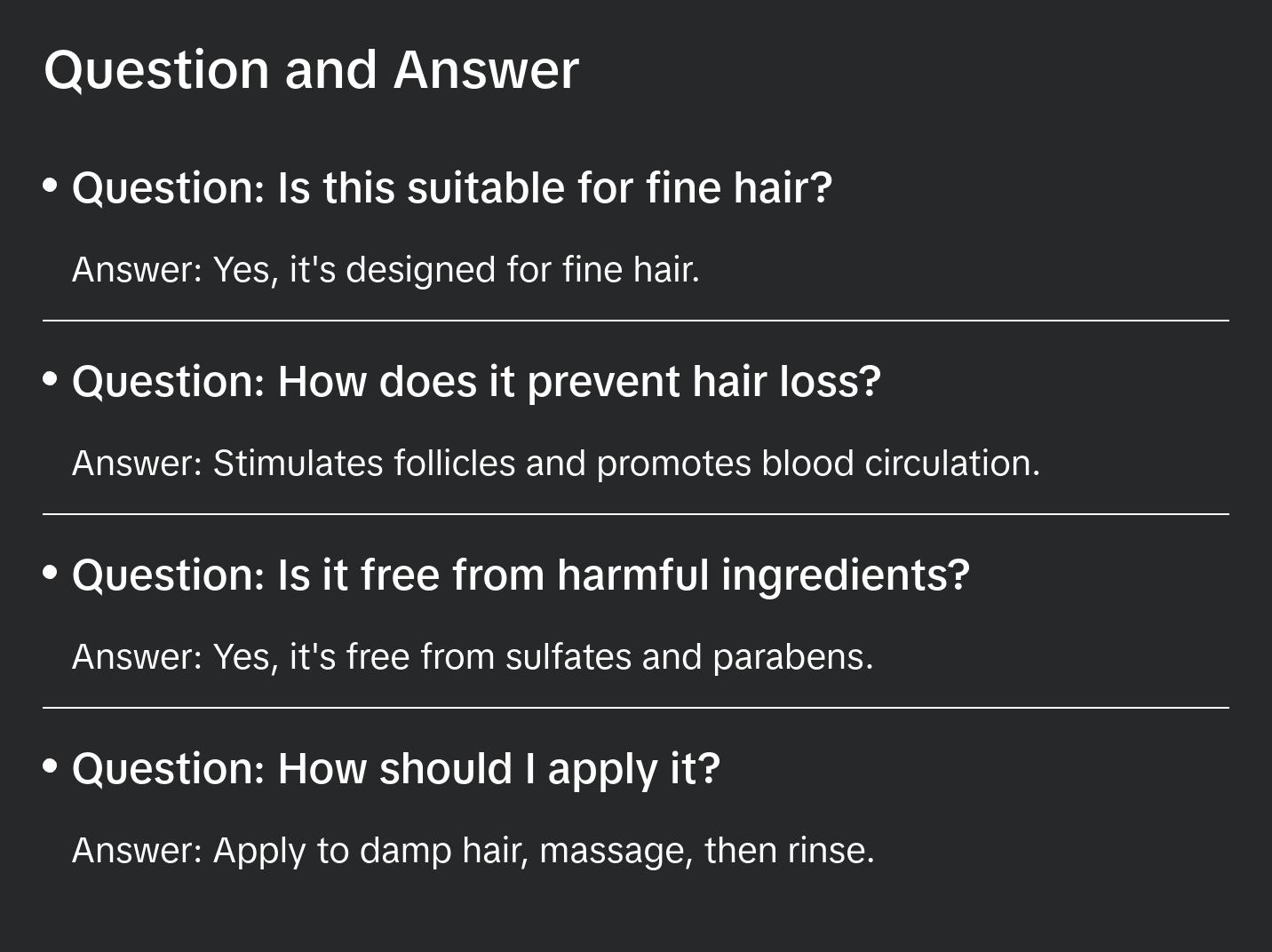 Question and Answer

• Question: Is this suitable for fine hair?

Answer: Yes, it's designed for fine hair.

• Question: How does it prevent hair loss?

Answer: Stimulates follicles and promotes blood circulation.

• Question: Is it free from harmful ingredients?

Answer: Yes, it's free from sulfates and parabens.

• Question: How should I apply it?

Answer: Apply to damp hair, massage, then rinse.